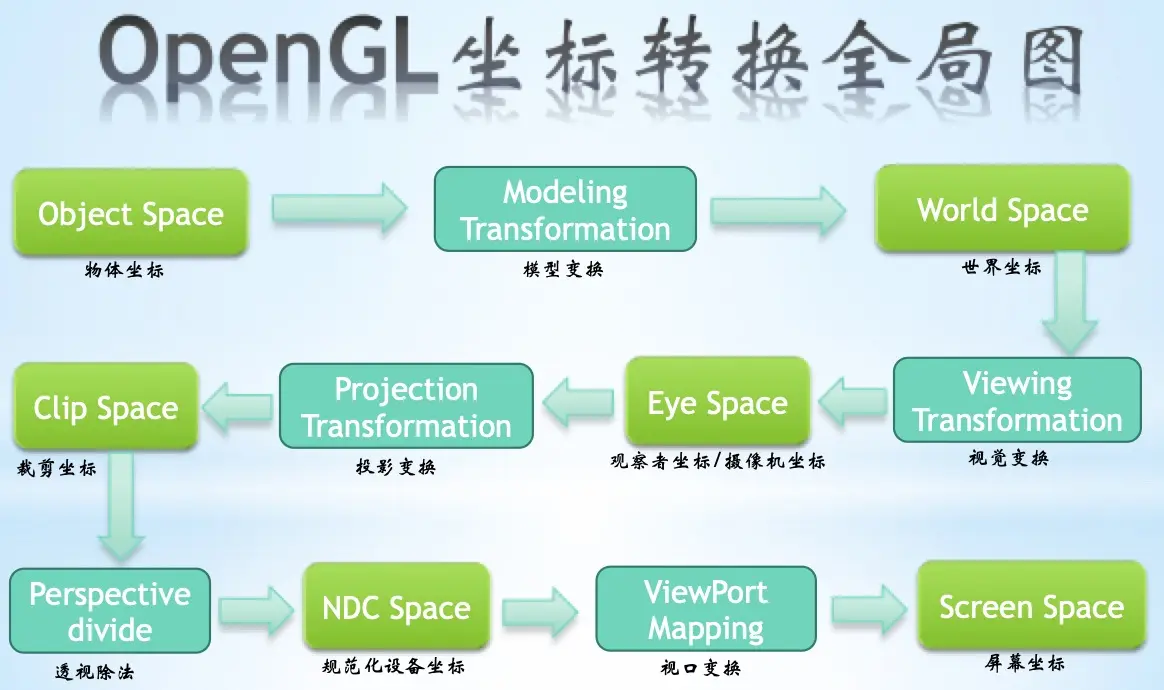 OpenGL坐标转换全局图

Object Space
物体坐标

Modeling Transformation
模型变换

World Space
世界坐标

Viewing Transformation
视觉变换

Eye Space
观察者坐标/摄像机坐标

Projection Transformation
投影变换

Clip Space
裁剪坐标

Perspective divide
透视除法

NDC Space
规范化设备坐标

ViewPort Mapping
视口变换

Screen Space
屏幕坐标